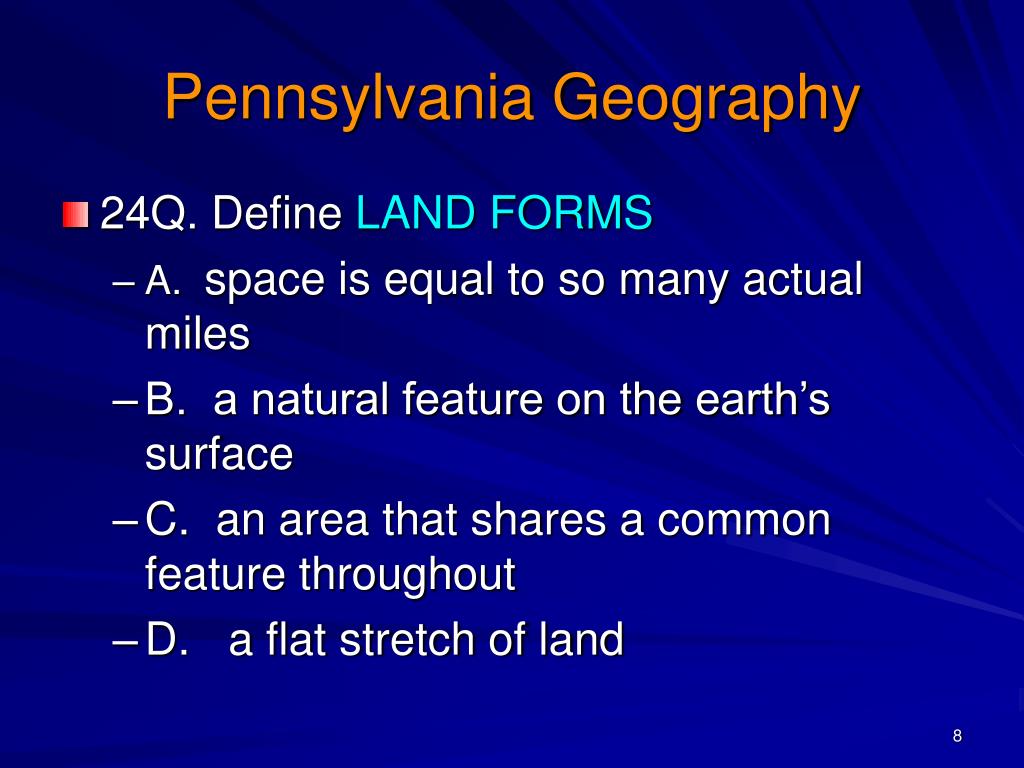 Pennsylvania Geography

24Q. Define LAND FORMS

– A. space is equal to so many actual miles

– B. a natural feature on the earth's surface

– C. an area that shares a common feature throughout

– D. a flat stretch of land

8